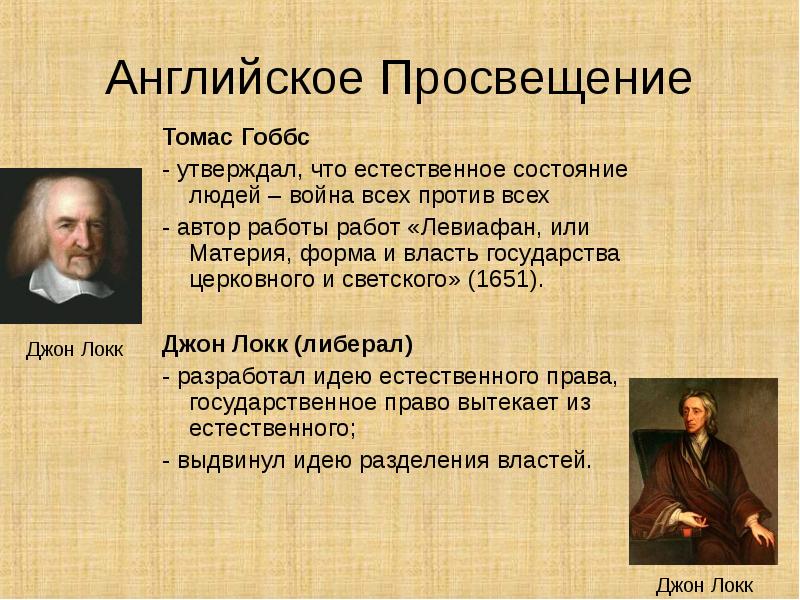 Английское Просвещение

Томас Гоббс

- утверждал, что естественное состояние людей – война всех против всех

- автор работы работ «Левиафан, или Материя, форма и власть государства церковного и светского» (1651).

Джон Локк

Джон Локк (либерал)

- разработал идею естественного права, государственное право вытекает из естественного;

- выдвинул идею разделения властей.

Джон Локк